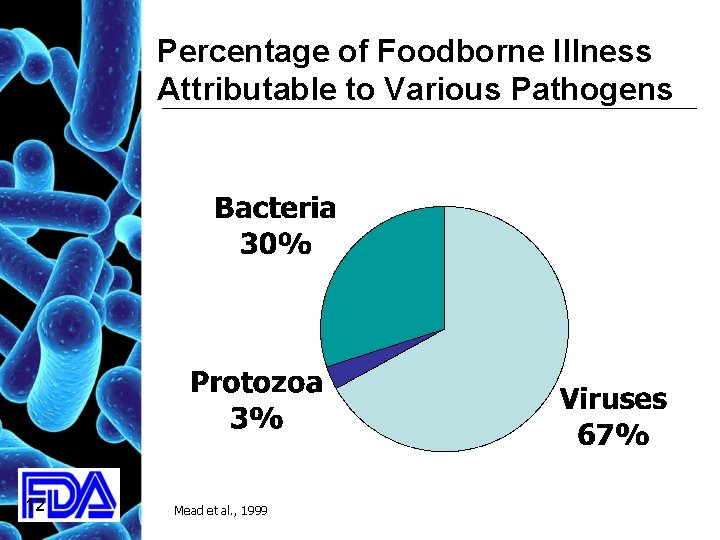 Percentage of Foodborne Illness Attributable to Various Pathogens

Bacteria 30%

Protozoa 3%

Viruses 67%

FDA

12

Mead et al., 1999